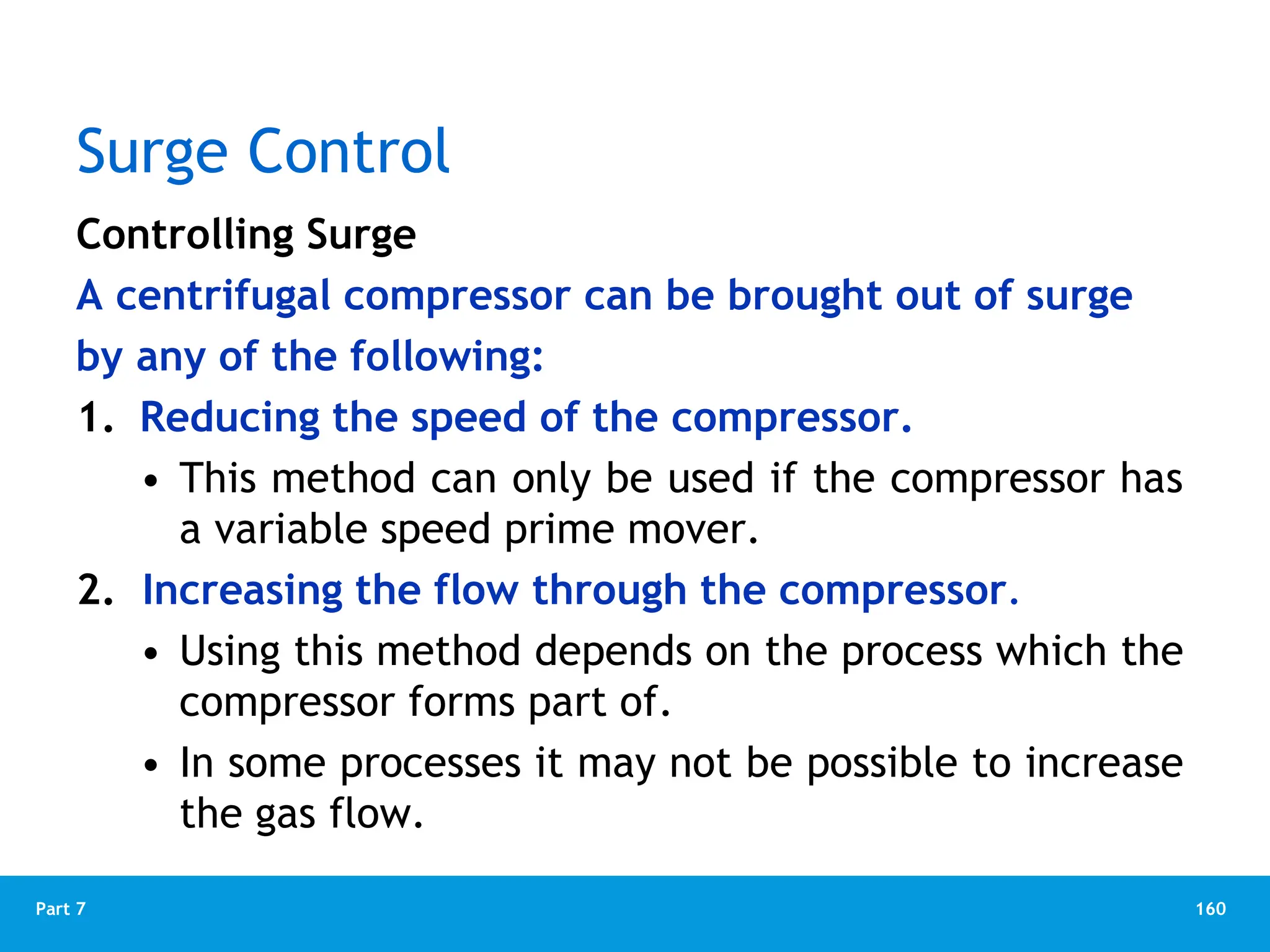 Surge Control

Controlling Surge

A centrifugal compressor can be brought out of surge by any of the following:

1. Reducing the speed of the compressor.
• This method can only be used if the compressor has a variable speed prime mover.

2. Increasing the flow through the compressor.
• Using this method depends on the process which the compressor forms part of.
• In some processes it may not be possible to increase the gas flow.

Part 7

160